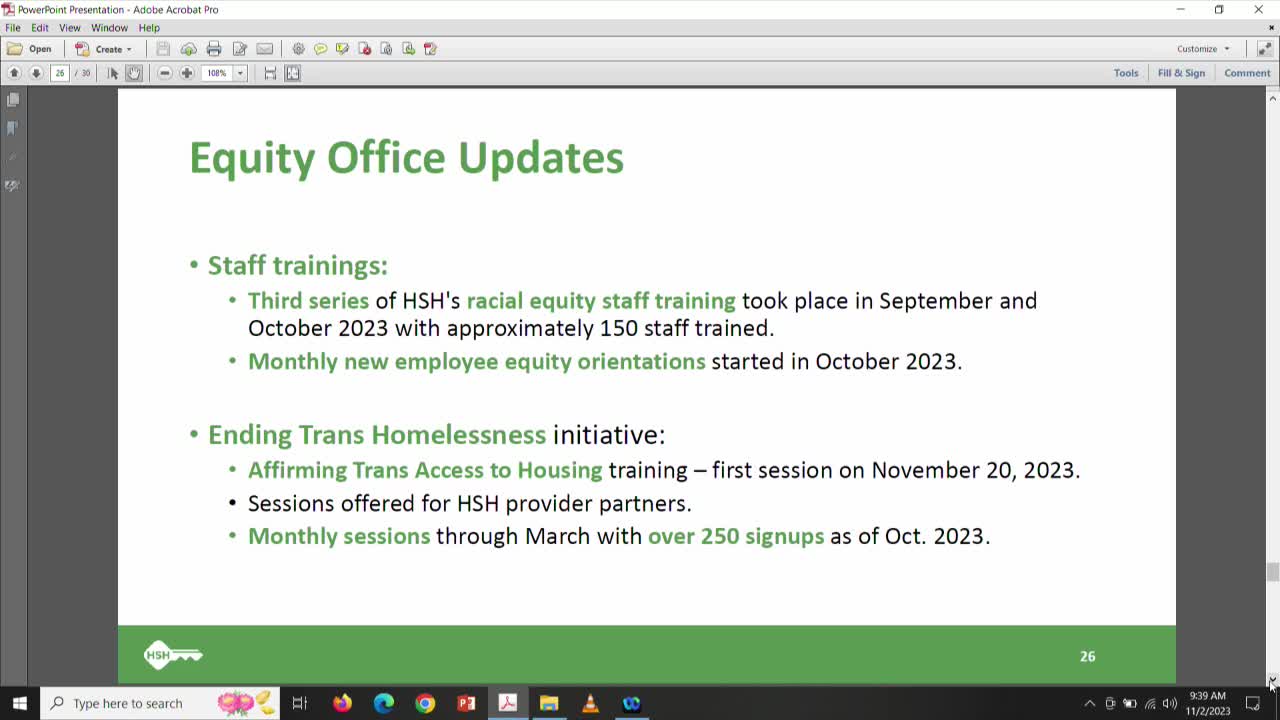 PowerPoint Presentation - Adobe Acrobat Pro

File Edit View Window Help

Open Create

Customize

26 / 30 108%

Tools Fill & Sign Comment

Equity Office Updates

• Staff trainings:
• Third series of HSH's racial equity staff training took place in September and October 2023 with approximately 150 staff trained.
• Monthly new employee equity orientations started in October 2023.

• Ending Trans Homelessness initiative:
• Affirming Trans Access to Housing training – first session on November 20, 2023.
• Sessions offered for HSH provider partners.
• Monthly sessions through March with over 250 signups as of Oct. 2023.

HSH

26

Type here to search

9:39 AM
11/2/2023